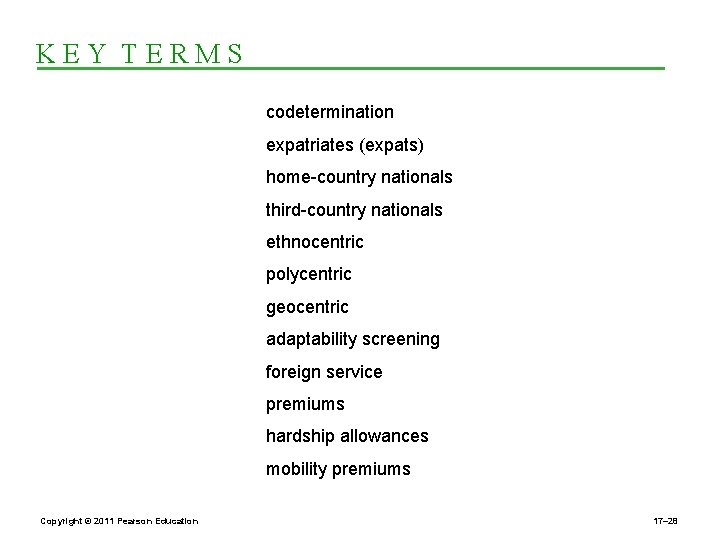 KEY TERMS

codetermination

expatriates (expats)

home-country nationals

third-country nationals

ethnocentric

polycentric

geocentric

adaptability screening

foreign service

premiums

hardship allowances

mobility premiums

Copyright © 2011 Pearson Education

17–28